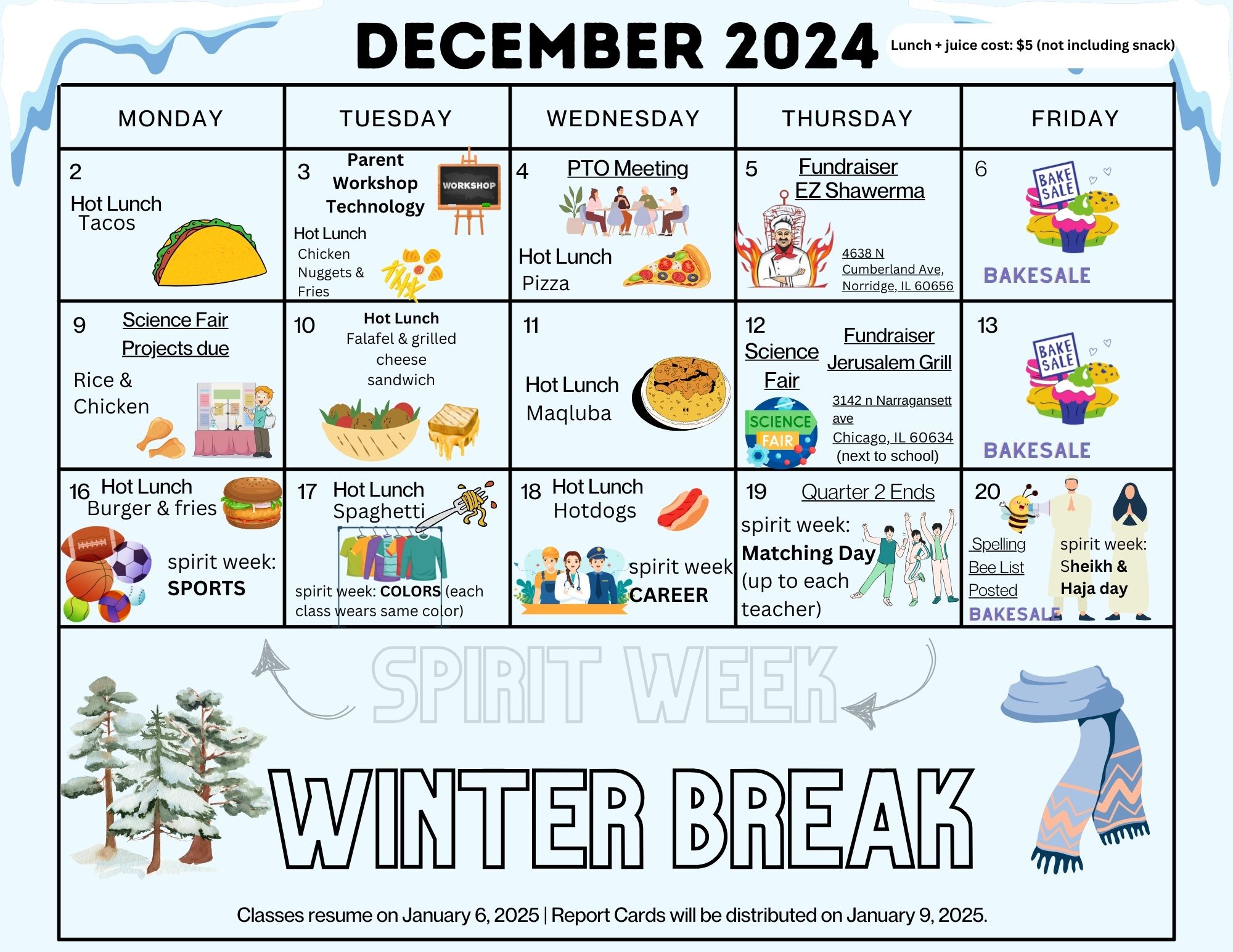 DECEMBER 2024

Lunch + juice cost: $5 (not including snack)

| MONDAY | TUESDAY | WEDNESDAY | THURSDAY | FRIDAY |
|---|---|---|---|---|
| 2 Hot Lunch Tacos | 3 Parent Workshop Technology WORKSHOP Hot Lunch Chicken Nuggets & Fries | 4 PTO Meeting Hot Lunch Pizza | 5 Fundraiser EZ Shawerma 4638 N Cumberland Ave, Norridge, IL 60656 | 6 BAKE SALE BAKESALE |
| 9 Science Fair Projects due Rice & Chicken | 10 Hot Lunch Falafel & grilled cheese sandwich | 11 Hot Lunch Maqluba | 12 Science Fair SCIENCE FAIR Fundraiser Jerusalem Grill 3142 n Narragansett ave Chicago, IL 60634 (next to school) | 13 BAKE SALE BAKESALE |
| 16 Hot Lunch Burger & fries spirit week: SPORTS | 17 Hot Lunch Spaghetti spirit week: COLORS (each class wears same color) | 18 Hot Lunch Hotdogs spirit week CAREER | 19 Quarter 2 Ends spirit week: Matching Day (up to each teacher) | 20 Spelling Bee List Posted spirit week: Sheikh & Haja day BAKESALE |

SPIRIT WEEK

WINTER BREAK

Classes resume on January 6, 2025 | Report Cards will be distributed on January 9, 2025.